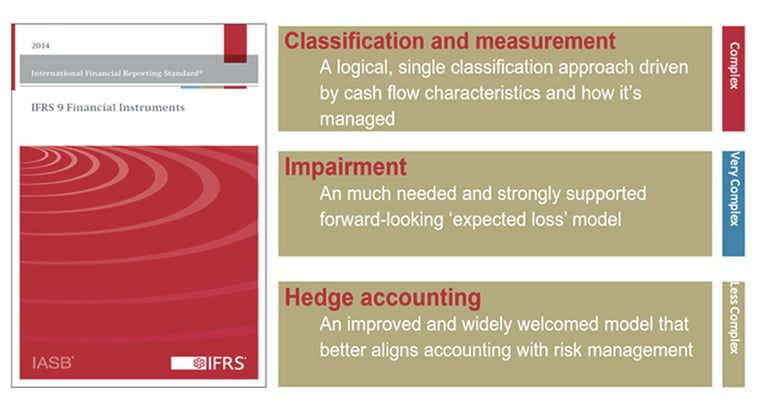 2014

International Financial Reporting Standard®

IFRS 9 Financial Instruments

IASB®

IFRS®

Classification and measurement
A logical, single classification approach driven by cash flow characteristics and how it's managed

Complex

Impairment
An much needed and strongly supported forward-looking 'expected loss' model

Very Complex

Hedge accounting
An improved and widely welcomed model that better aligns accounting with risk management

Less Complex